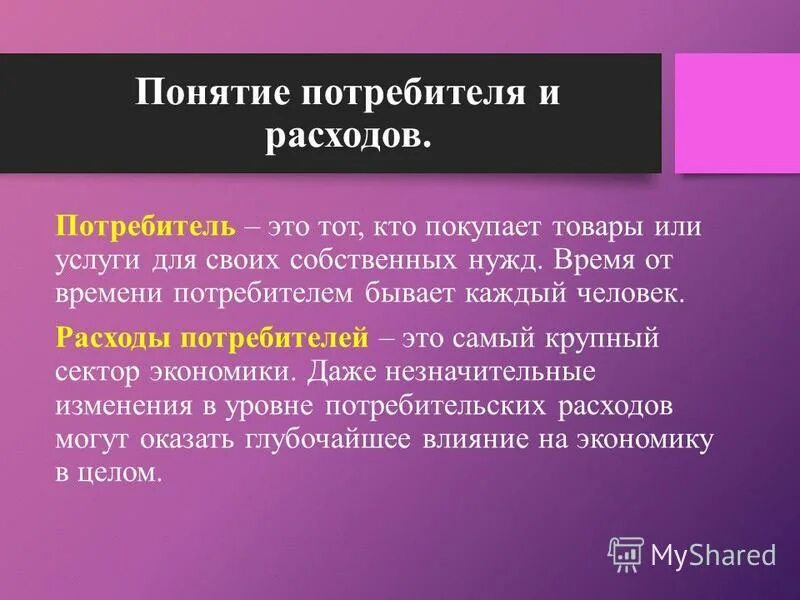 Понятие потребителя и расходов.

Потребитель – это тот, кто покупает товары или услуги для своих собственных нужд. Время от времени потребителем бывает каждый человек.

Расходы потребителей – это самый крупный сектор экономики. Даже незначительные изменения в уровне потребительских расходов могут оказать глубочайшее влияние на экономику в целом.

MyShared